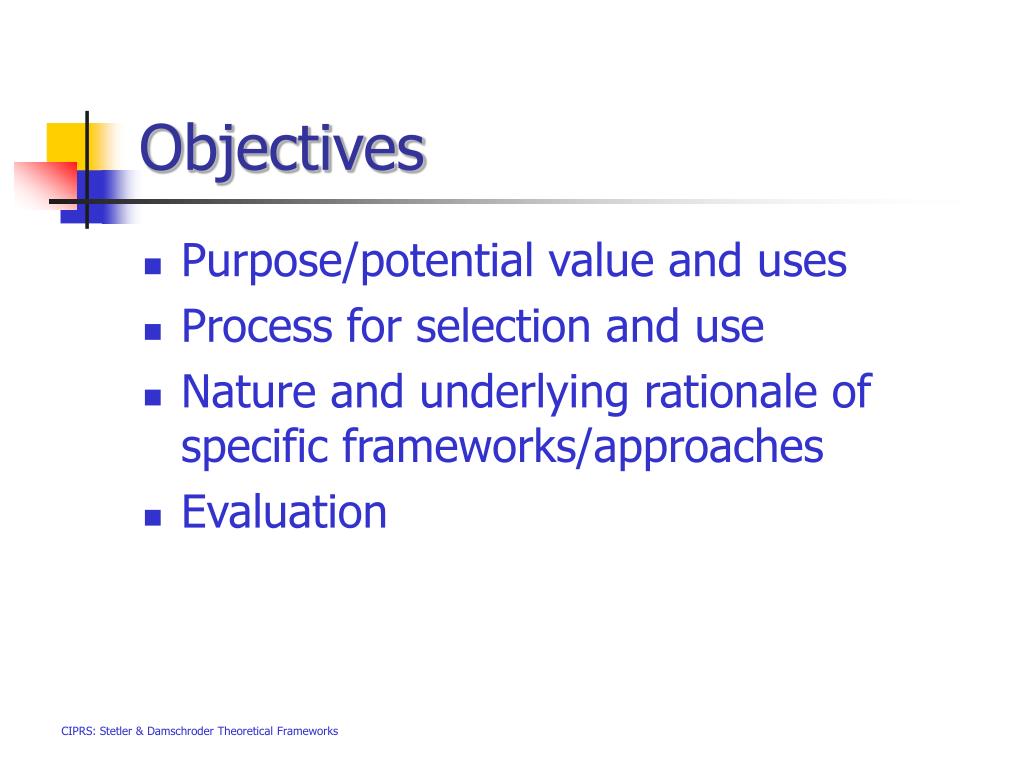 Objectives

- Purpose/potential value and uses
- Process for selection and use
- Nature and underlying rationale of specific frameworks/approaches
- Evaluation

CIPRS: Stetler & Damschroder Theoretical Frameworks